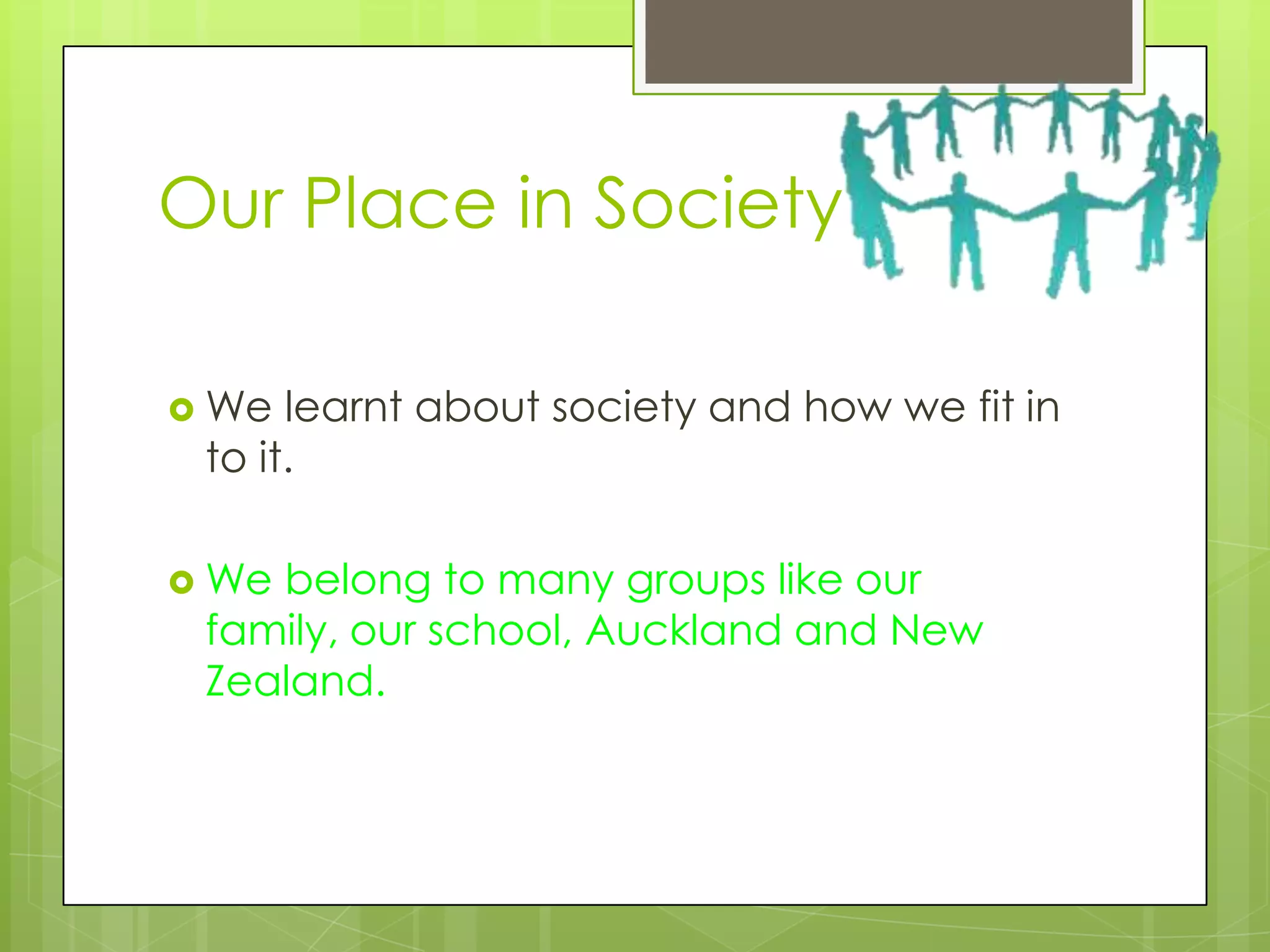 Our Place in Society

We learnt about society and how we fit in to it.

We belong to many groups like our family, our school, Auckland and New Zealand.